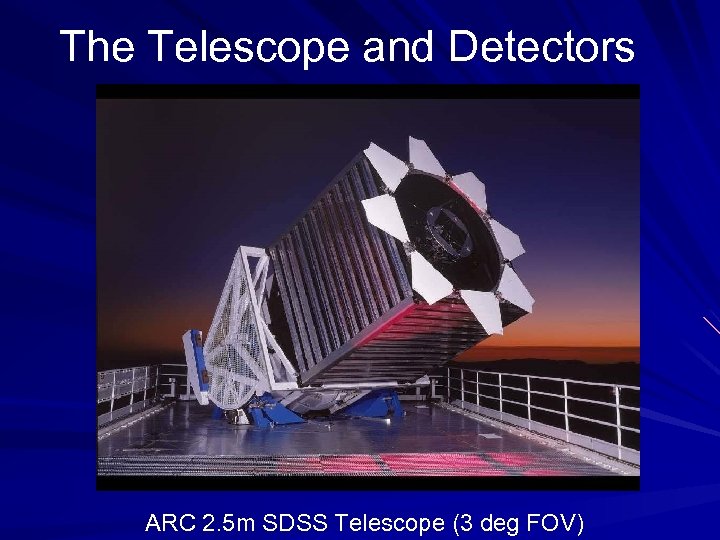 The Telescope and Detectors

ARC 2.5m SDSS Telescope (3 deg FOV)